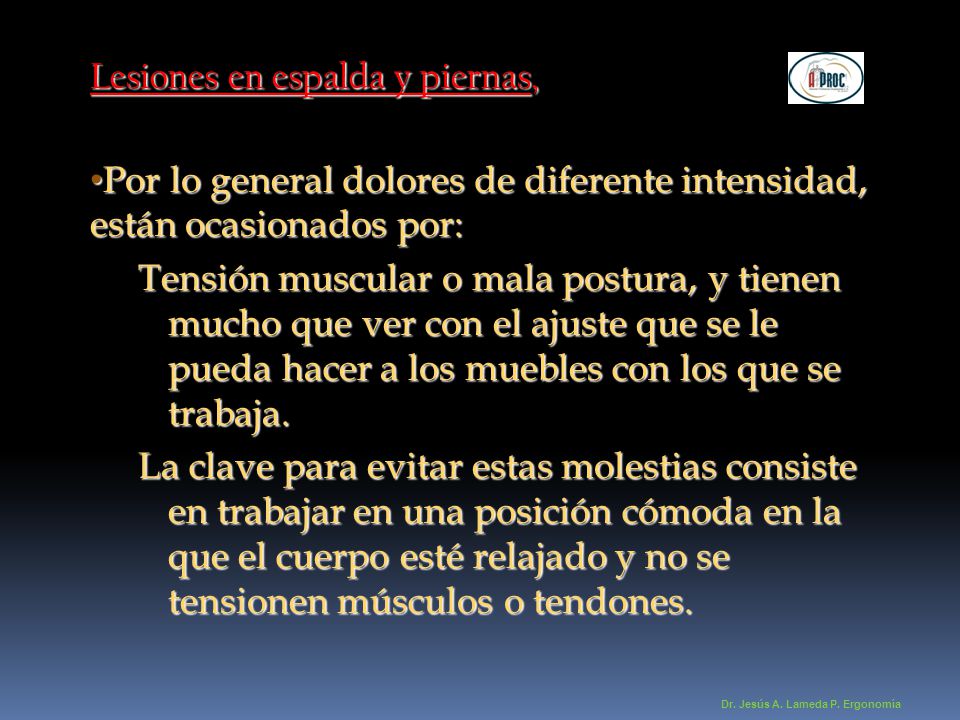 Lesiones en espalda y piernas,

APROC

•Por lo general dolores de diferente intensidad, están ocasionados por:

Tensión muscular o mala postura, y tienen mucho que ver con el ajuste que se le pueda hacer a los muebles con los que se trabaja.

La clave para evitar estas molestias consiste en trabajar en una posición cómoda en la que el cuerpo esté relajado y no se tensionen músculos o tendones.

Dr. Jesús A. Lameda P. Ergonomía